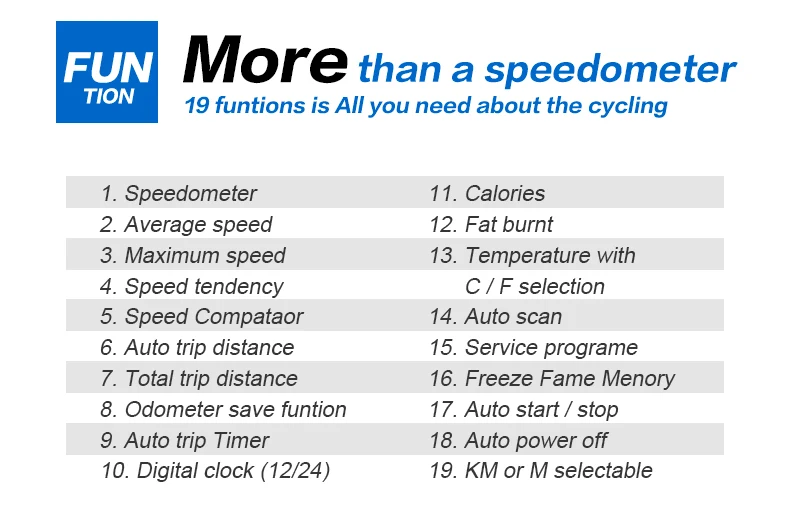 FUN
TION

More than a speedometer
19 funtions is All you need about the cycling

1. Speedometer
2. Average speed
3. Maximum speed
4. Speed tendency
5. Speed Compataor
6. Auto trip distance
7. Total trip distance
8. Odometer save funtion
9. Auto trip Timer
10. Digital clock (12/24)

11. Calories
12. Fat burnt
13. Temperature with C / F selection
14. Auto scan
15. Service programe
16. Freeze Fame Menory
17. Auto start / stop
18. Auto power off
19. KM or M selectable